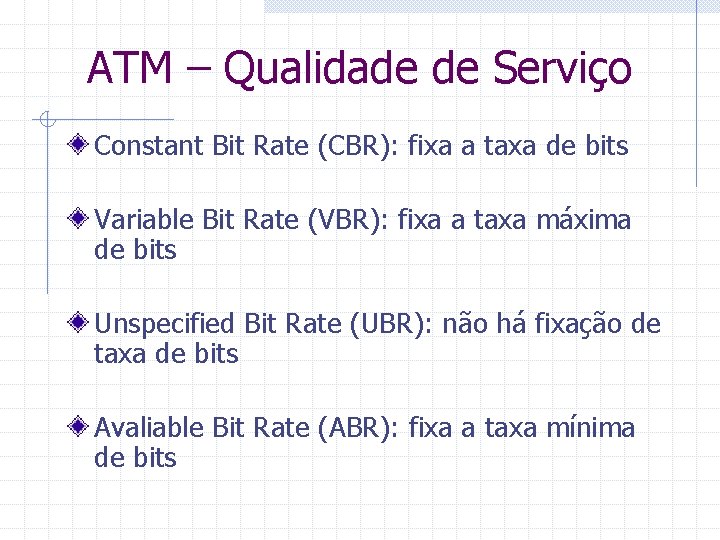 ATM – Qualidade de Serviço

Constant Bit Rate (CBR): fixa a taxa de bits

Variable Bit Rate (VBR): fixa a taxa máxima de bits

Unspecified Bit Rate (UBR): não há fixação de taxa de bits

Avaliable Bit Rate (ABR): fixa a taxa mínima de bits